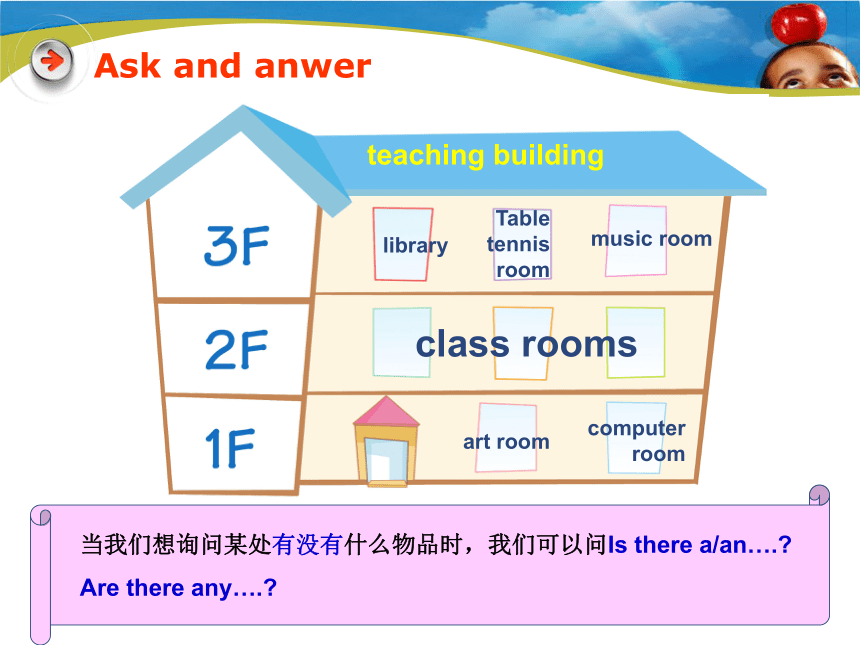 Ask and anwer

teaching building

3F

library

Table tennis room

music room

2F

class rooms

1F

art room

computer room

当我们想询问某处有没有什么物品时，我们可以问Is there a/an….? Are there any….?